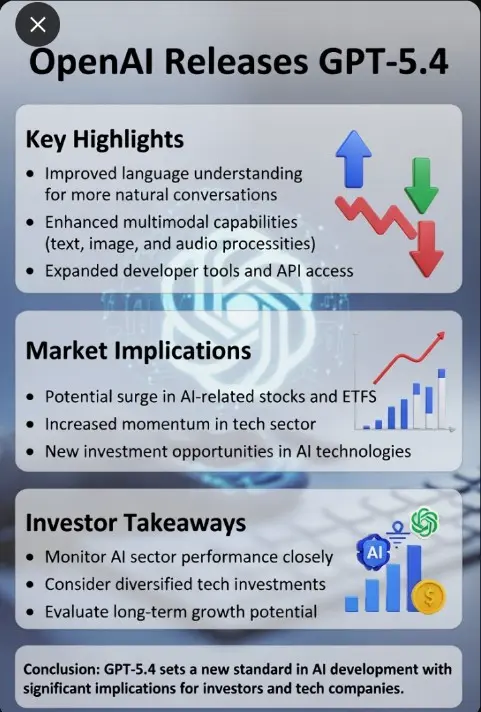 OpenAI Releases GPT-5.4

Key Highlights
• Improved language understanding for more natural conversations
• Enhanced multimodal capabilities (text, image, and audio processities)
• Expanded developer tools and API access

Market Implications
• Potential surge in AI-related stocks and ETFS
• Increased momentum in tech sector
• New investment opportunities in AI technologies

Investor Takeaways
• Monitor AI sector performance closely
• Consider diversified tech investments
• Evaluate long-term growth potential

AI

$

Conclusion: GPT-5.4 sets a new standard in AI development with significant implications for investors and tech companies.